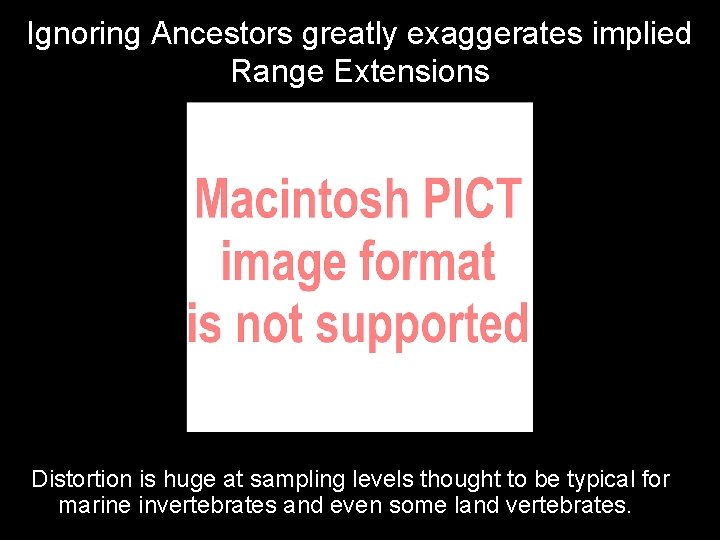 Ignoring Ancestors greatly exaggerates implied Range Extensions

Macintosh PICT image format is not supported

Distortion is huge at sampling levels thought to be typical for marine invertebrates and even some land vertebrates.